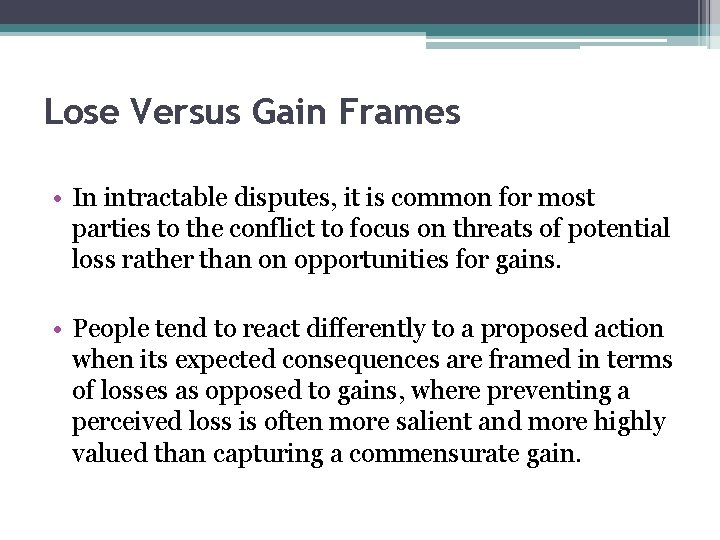 Lose Versus Gain Frames

• In intractable disputes, it is common for most parties to the conflict to focus on threats of potential loss rather than on opportunities for gains.

• People tend to react differently to a proposed action when its expected consequences are framed in terms of losses as opposed to gains, where preventing a perceived loss is often more salient and more highly valued than capturing a commensurate gain.